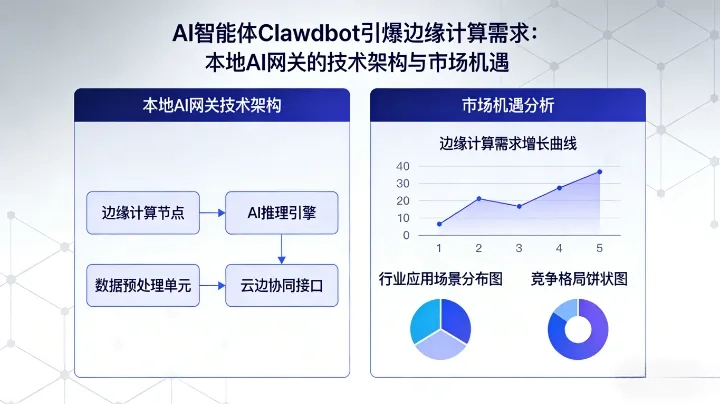 AI智能体Clawdbot引爆边缘计算需求：
本地AI网关的技术架构与市场机遇

本地AI网关技术架构

边缘计算节点
AI推理引擎
数据预处理单元
云边协同接口

市场机遇分析

边缘计算需求增长曲线

40
30
20
10
0
1 2 3 4 5

行业应用场景分布图

竞争格局饼状图